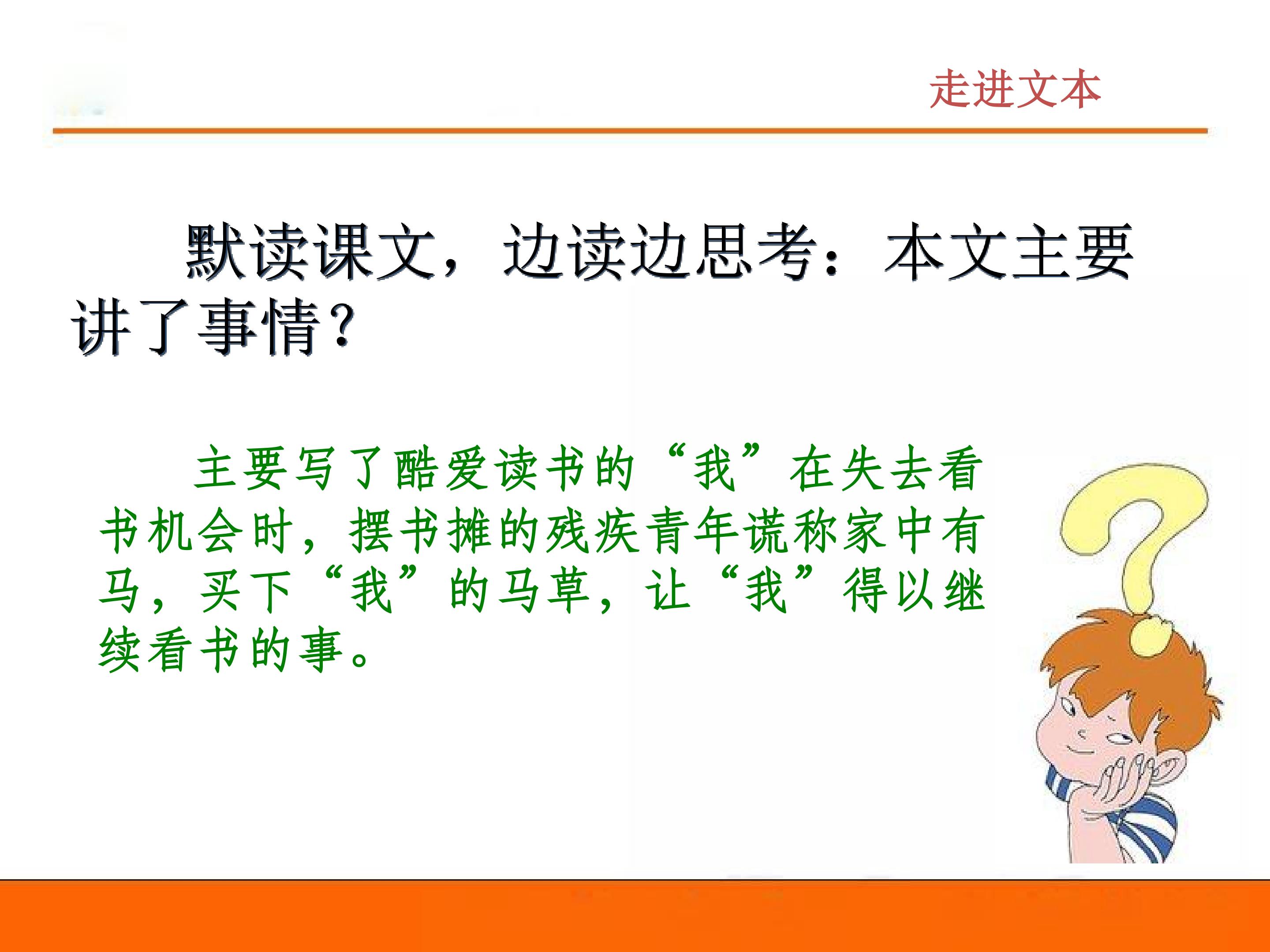 走进文本

默读课文，边读边思考：本文主要讲了事情？

主要写了酷爱读书的“我”在失去看书机会时，摆书摊的残疾青年谎称家中有马，买下“我”的马草，让“我”得以继续看书的事。